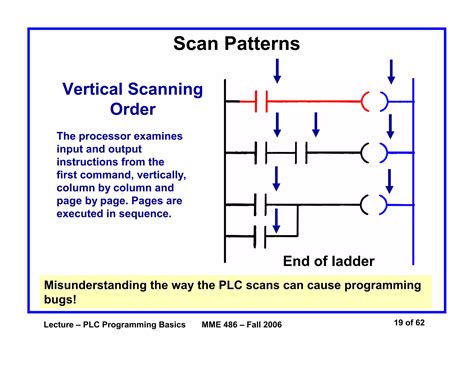 Scan Patterns

Vertical Scanning Order

The processor examines input and output instructions from the first command, vertically, column by column and page by page. Pages are executed in sequence.

End of ladder

Misunderstanding the way the PLC scans can cause programming bugs!

Lecture – PLC Programming Basics MME 486 – Fall 2006 19 of 62